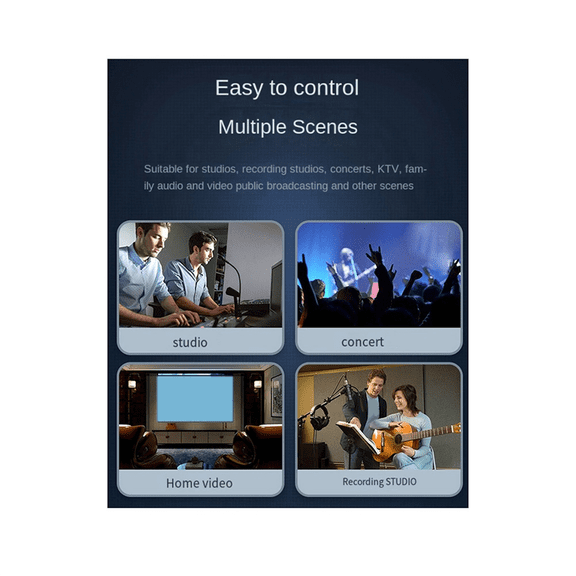 Easy to control

Multiple Scenes

Suitable for studios, recording studios, concerts, KTV, family audio and video public broadcasting and other scenes

studio

concert

Home video

Recording STUDIO